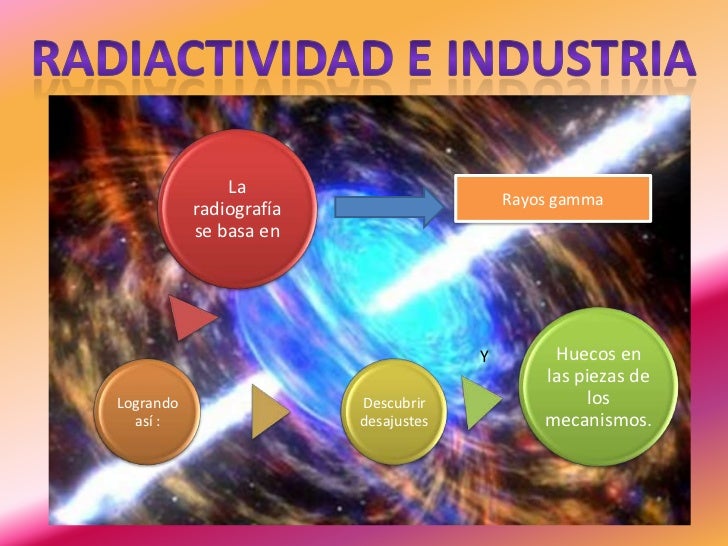 RADIACTIVIDAD E INDUSTRIA

La radiografía se basa en

Rayos gamma

Logrando así :

Descubrir desajustes

Y

Huecos en las piezas de los mecanismos.